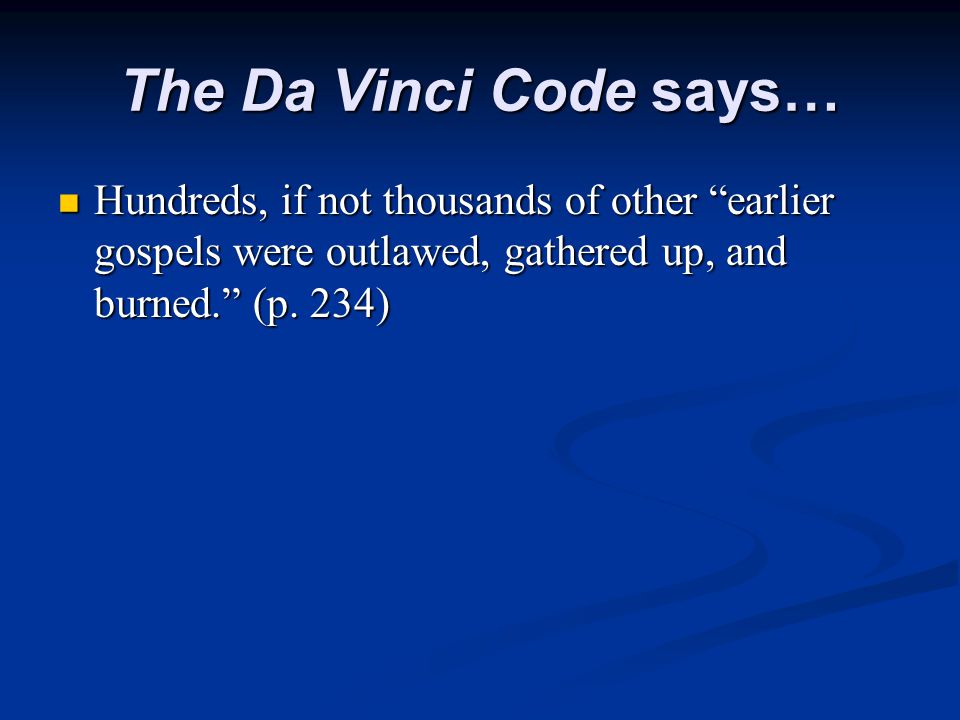 The Da Vinci Code says…

Hundreds, if not thousands of other “earlier gospels were outlawed, gathered up, and burned.” (p. 234)